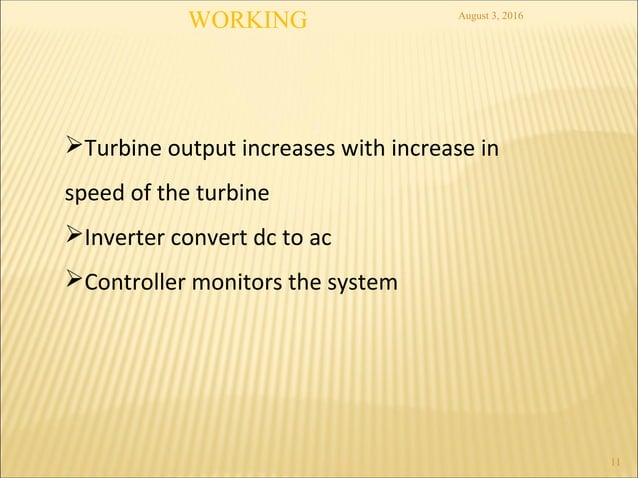 WORKING

August 3, 2016

➢Turbine output increases with increase in speed of the turbine

➢Inverter convert dc to ac

➢Controller monitors the system

11